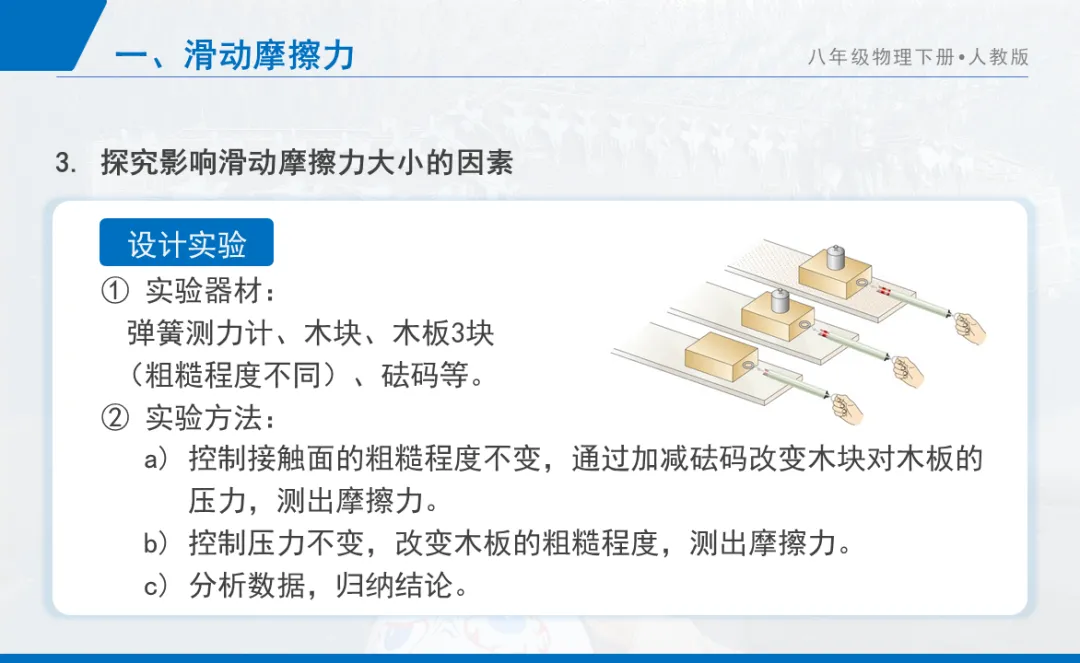 一、滑动摩擦力

八年级物理下册•人教版

3. 探究影响滑动摩擦力大小的因素

设计实验

① 实验器材：
弹簧测力计、木块、木板3块（粗糙程度不同）、砝码等。

② 实验方法：
a）控制接触面的粗糙程度不变，通过加减砝码改变木块对木板的压力，测出摩擦力。
b）控制压力不变，改变木板的粗糙程度，测出摩擦力。
c）分析数据，归纳结论。